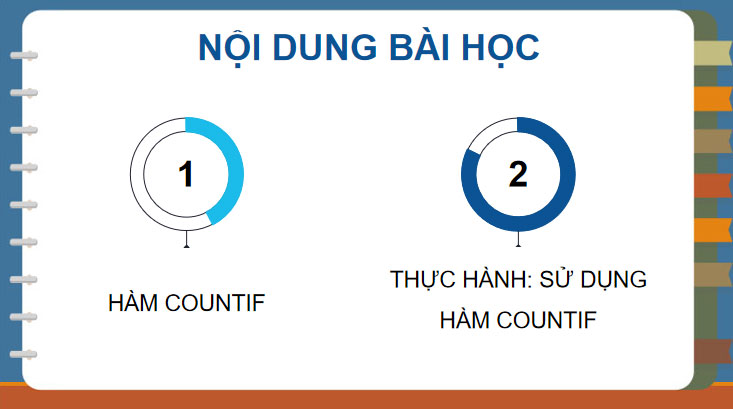 NỘI DUNG BÀI HỌC

1

HÀM COUNTIF

2

THỰC HÀNH: SỬ DỤNG HÀM COUNTIF